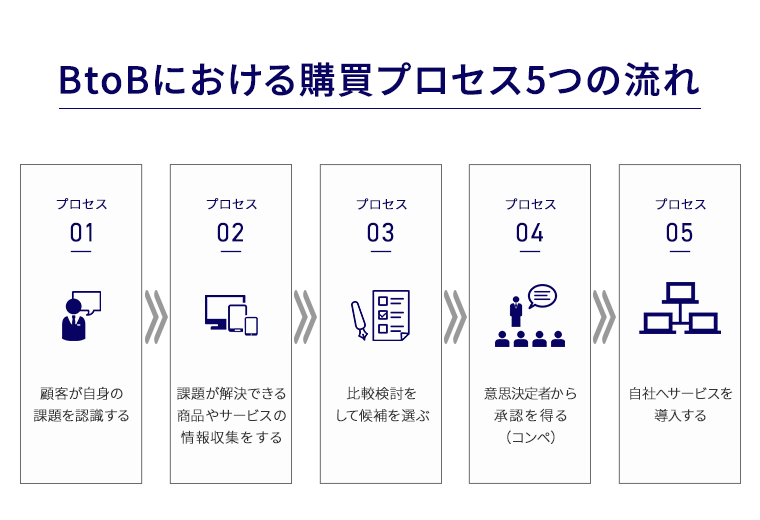 BtoBにおける購買プロセス5つの流れ

プロセス
01
顧客が自身の課題を認識する

プロセス
02
課題が解決できる商品やサービスの情報収集をする

プロセス
03
比較検討をして候補を選ぶ

プロセス
04
意思決定者から承認を得る（コンペ）

プロセス
05
自社へサービスを導入する